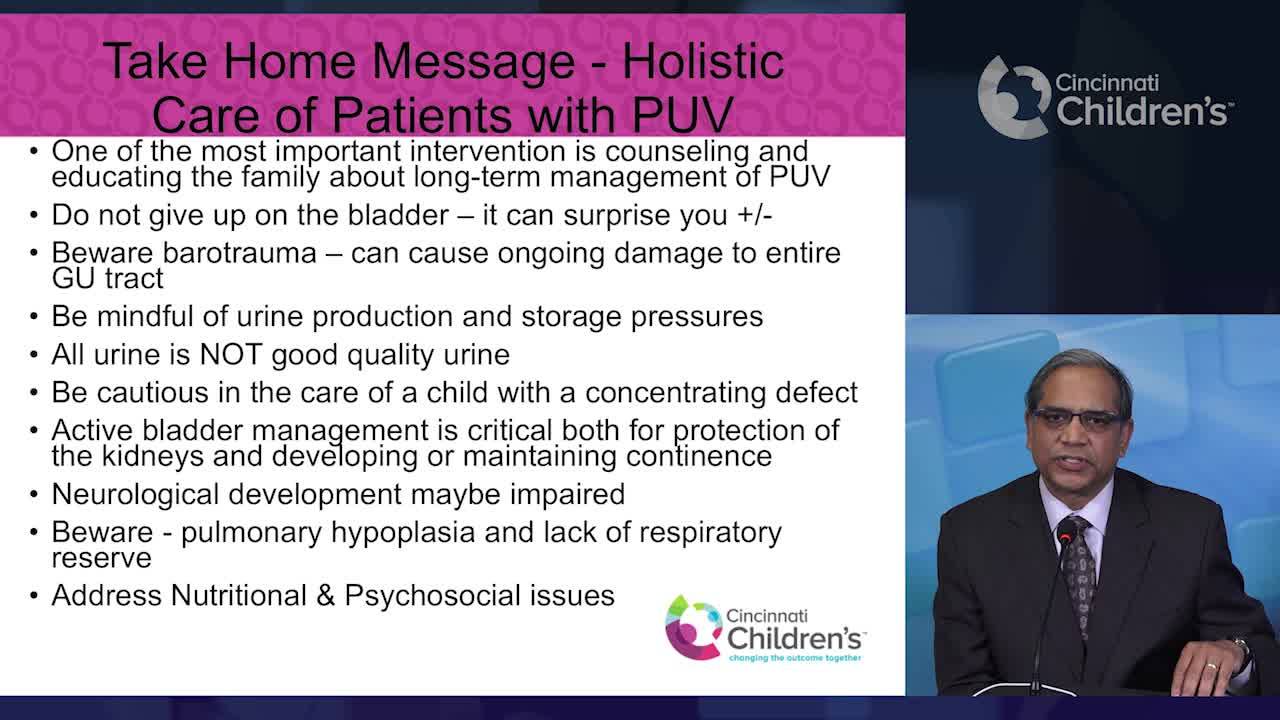 Take Home Message - Holistic Care of Patients with PUV

• One of the most important intervention is counseling and educating the family about long-term management of PUV
• Do not give up on the bladder – it can surprise you +/-
• Beware barotrauma – can cause ongoing damage to entire GU tract
• Be mindful of urine production and storage pressures
• All urine is NOT good quality urine
• Be cautious in the care of a child with a concentrating defect
• Active bladder management is critical both for protection of the kidneys and developing or maintaining continence
• Neurological development maybe impaired
• Beware - pulmonary hypoplasia and lack of respiratory reserve
• Address Nutritional & Psychosocial issues

Cincinnati Children's
changing the outcome together

Cincinnati Children's